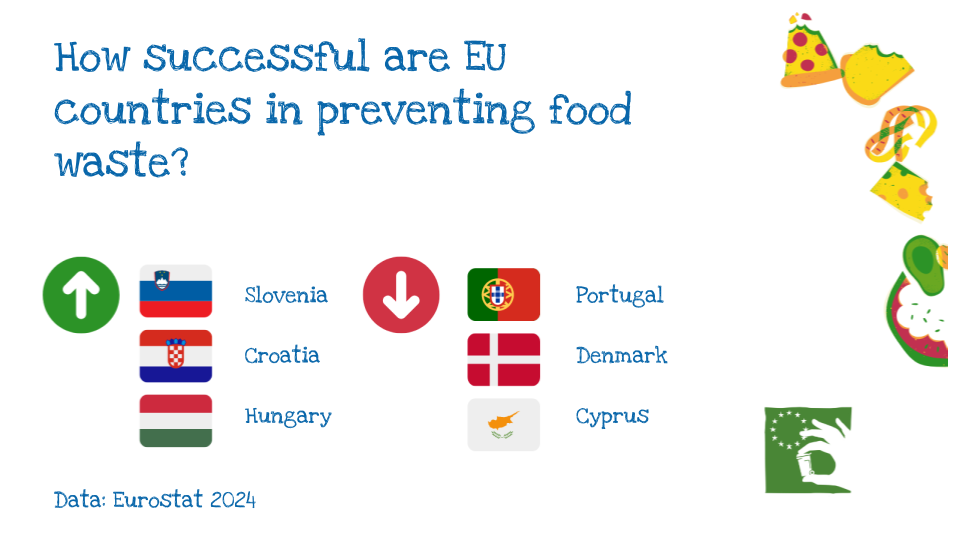 How successful are EU countries in preventing food waste?

Slovenia
Croatia
Hungary

Portugal
Denmark
Cyprus

Data: Eurostat 2024